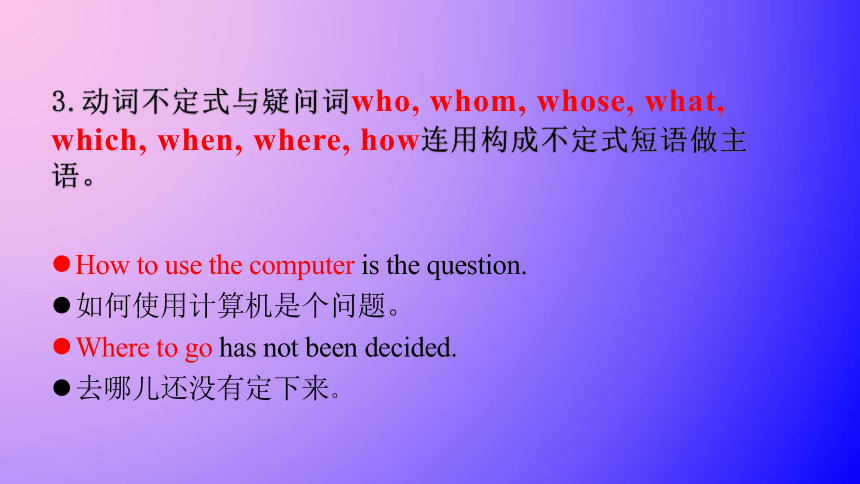 3. 动词不定式与疑问词who, whom, whose, what, which, when, where, how连用构成不定式短语做主语。

● How to use the computer is the question.

● 如何使用计算机是个问题。

● Where to go has not been decided.

● 去哪儿还没有定下来。